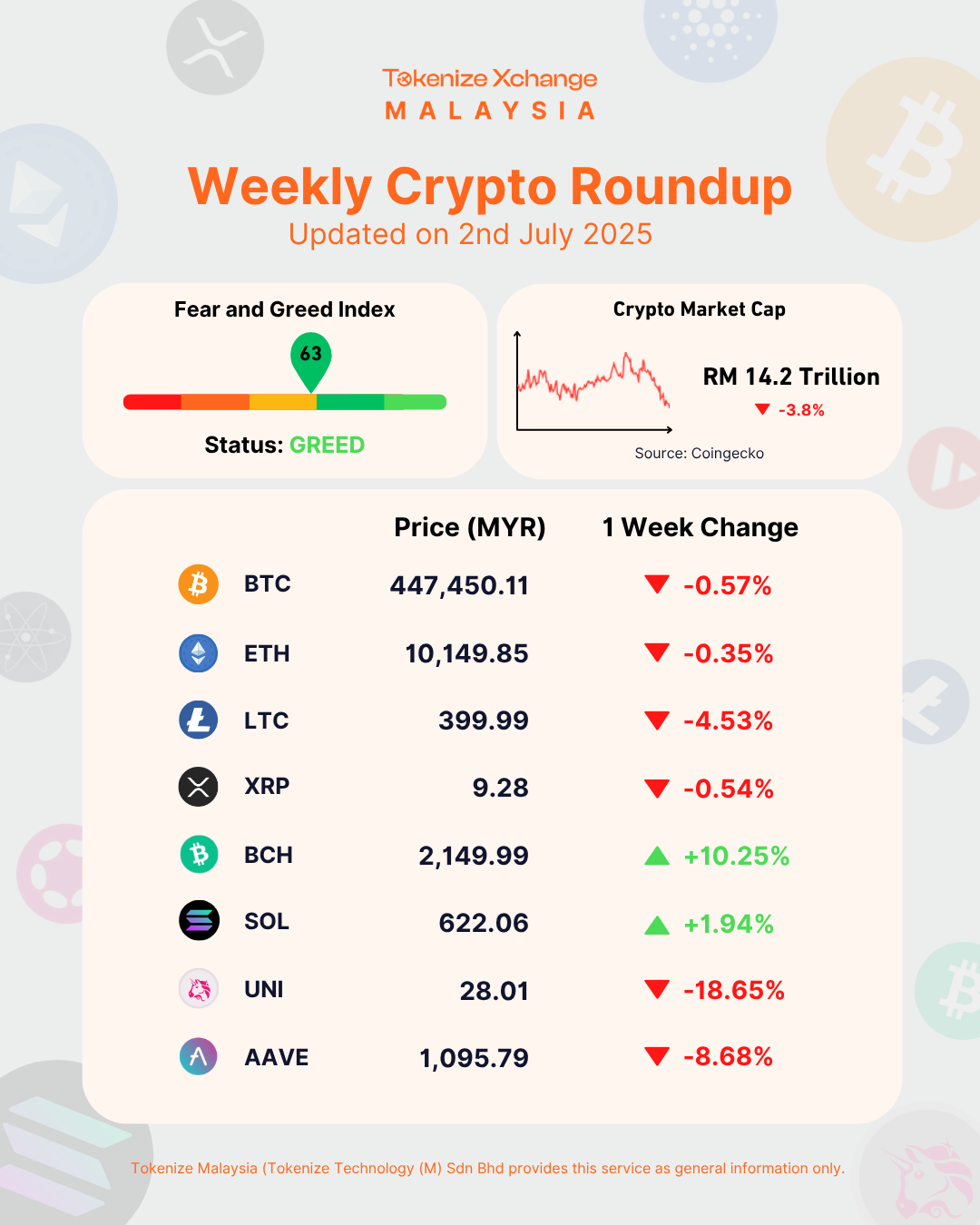 Tokenize Xchange
MALAYSIA

Weekly Crypto Roundup
Updated on 2nd July 2025

Fear and Greed Index
63
Status: GREED

Crypto Market Cap
RM 14.2 Trillion
-3.8%
Source: Coingecko

| | Price (MYR) | 1 Week Change |
|---|---|---|
| BTC | 447,450.11 | -0.57% |
| ETH | 10,149.85 | -0.35% |
| LTC | 399.99 | -4.53% |
| XRP | 9.28 | -0.54% |
| BCH | 2,149.99 | +10.25% |
| SOL | 622.06 | +1.94% |
| UNI | 28.01 | -18.65% |
| AAVE | 1,095.79 | -8.68% |

Tokenize Malaysia (Tokenize Technology (M) Sdn Bhd provides this service as general information only.